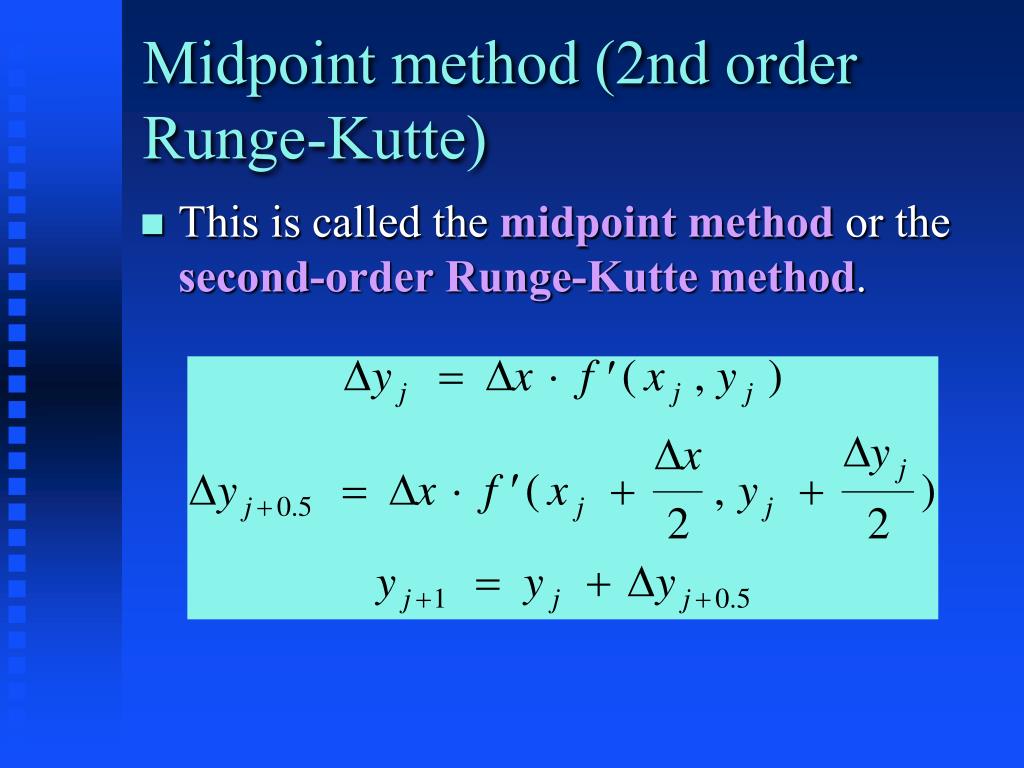 Midpoint method (2nd order Runge-Kutte)

This is called the midpoint method or the second-order Runge-Kutte method.

$\Delta y_j = \Delta x \cdot f'(x_j, y_j)$

$\Delta y_{j+0.5} = \Delta x \cdot f'(x_j + \frac{\Delta x}{2}, y_j + \frac{\Delta y_j}{2})$

$y_{j+1} = y_j + \Delta y_{j+0.5}$